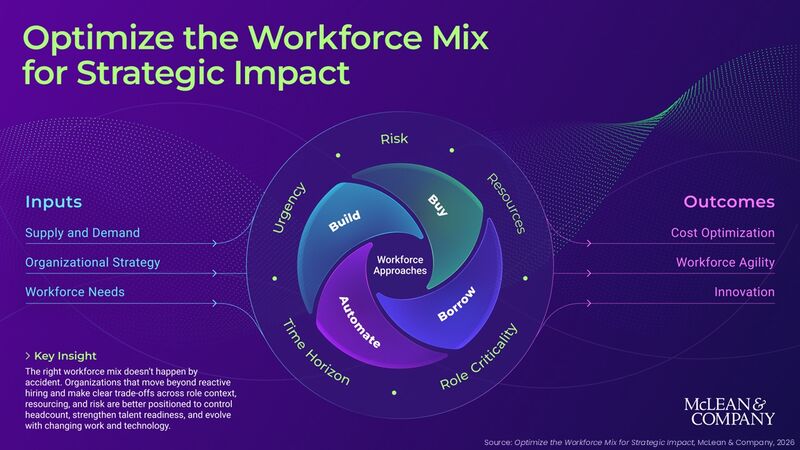 Optimize the Workforce Mix for Strategic Impact

Inputs

Supply and Demand

Organizational Strategy

Workforce Needs

Risk

Resources

Role Criticality

Time Horizon

Urgency

Build

Buy

Borrow

Automate

Workforce Approaches

Outcomes

Cost Optimization

Workforce Agility

Innovation

> Key Insight

The right workforce mix doesn't happen by accident. Organizations that move beyond reactive hiring and make clear trade-offs across role context, resourcing, and risk are better positioned to control headcount, strengthen talent readiness, and evolve with changing work and technology.

McLEAN & COMPANY

Source: Optimize the Workforce Mix for Strategic Impact, McLean & Company, 2026